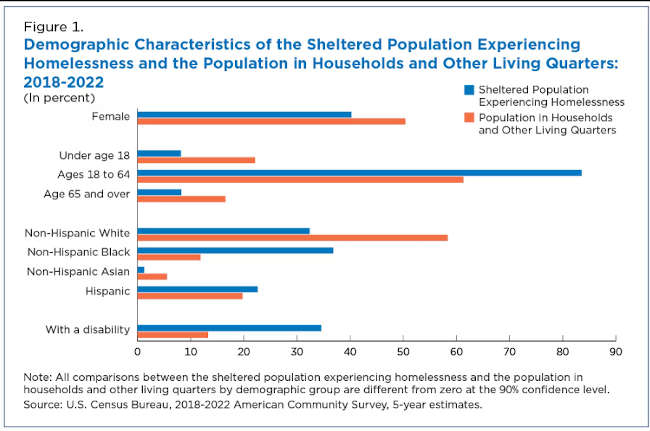 Figure 1.
Demographic Characteristics of the Sheltered Population Experiencing Homelessness and the Population in Households and Other Living Quarters: 2018-2022
(In percent)

Sheltered Population Experiencing Homelessness
Population in Households and Other Living Quarters

Female
Under age 18
Ages 18 to 64
Age 65 and over
Non-Hispanic White
Non-Hispanic Black
Non-Hispanic Asian
Hispanic
With a disability

0 10 20 30 40 50 60 70 80 90

Note: All comparisons between the sheltered population experiencing homelessness and the population in households and other living quarters by demographic group are different from zero at the 90% confidence level.
Source: U.S. Census Bureau, 2018-2022 American Community Survey, 5-year estimates.